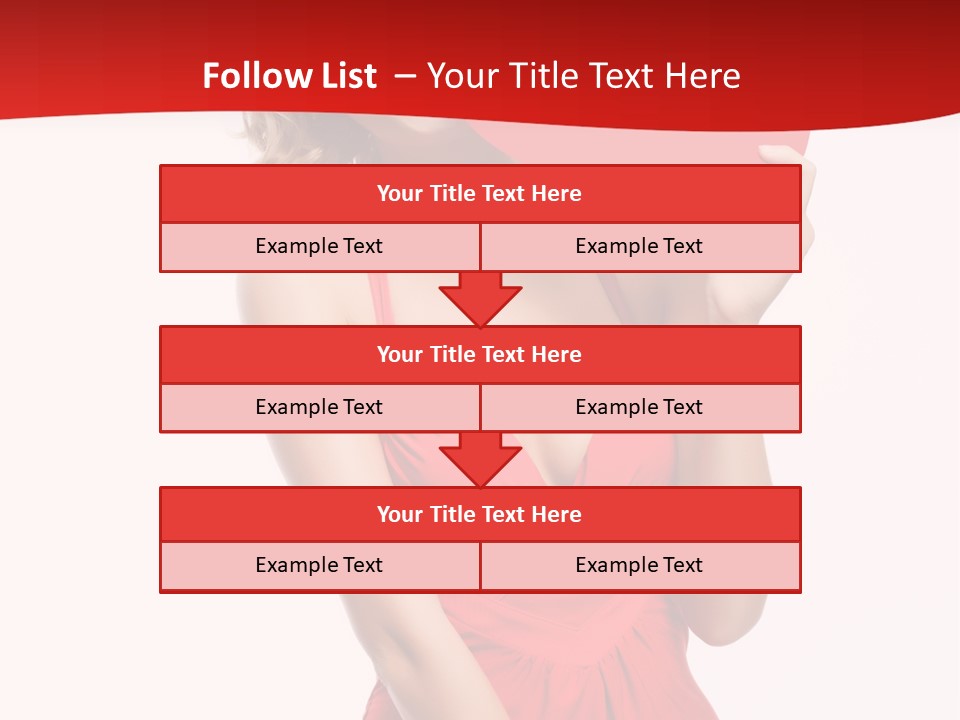 Follow List – Your Title Text Here

Your Title Text Here

Example Text

Example Text

Your Title Text Here

Example Text

Example Text

Your Title Text Here

Example Text

Example Text